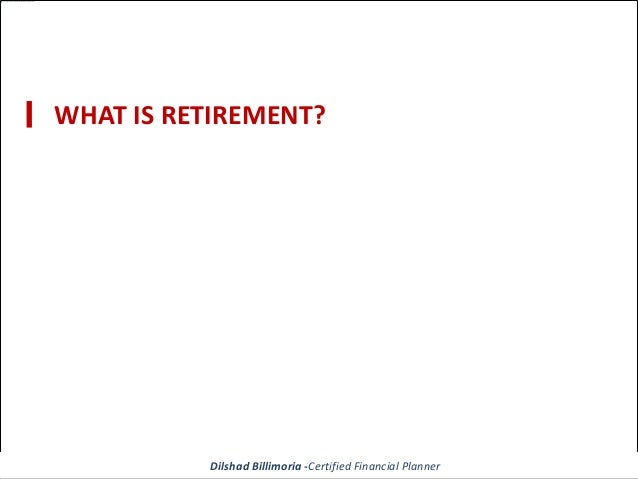 WHAT IS RETIREMENT?

Dilshad Billimoria -Certified Financial Planner